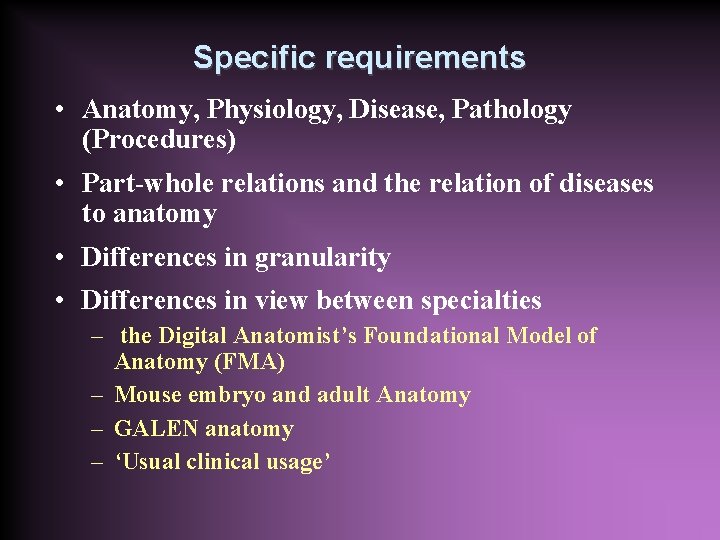 Specific requirements

• Anatomy, Physiology, Disease, Pathology (Procedures)

• Part-whole relations and the relation of diseases to anatomy

• Differences in granularity

• Differences in view between specialties

– the Digital Anatomist's Foundational Model of Anatomy (FMA)

– Mouse embryo and adult Anatomy

– GALEN anatomy

– 'Usual clinical usage'